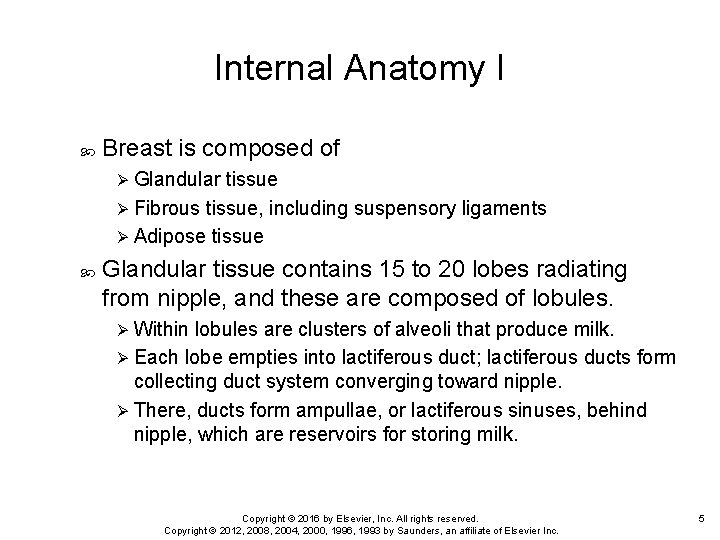 Internal Anatomy I

Breast is composed of

Glandular tissue

Fibrous tissue, including suspensory ligaments

Adipose tissue

Glandular tissue contains 15 to 20 lobes radiating from nipple, and these are composed of lobules.

Within lobules are clusters of alveoli that produce milk.

Each lobe empties into lactiferous duct; lactiferous ducts form collecting duct system converging toward nipple.

There, ducts form ampullae, or lactiferous sinuses, behind nipple, which are reservoirs for storing milk.

Copyright © 2016 by Elsevier, Inc. All rights reserved.
Copyright © 2012, 2008, 2004, 2000, 1996, 1993 by Saunders, an affiliate of Elsevier Inc.

5